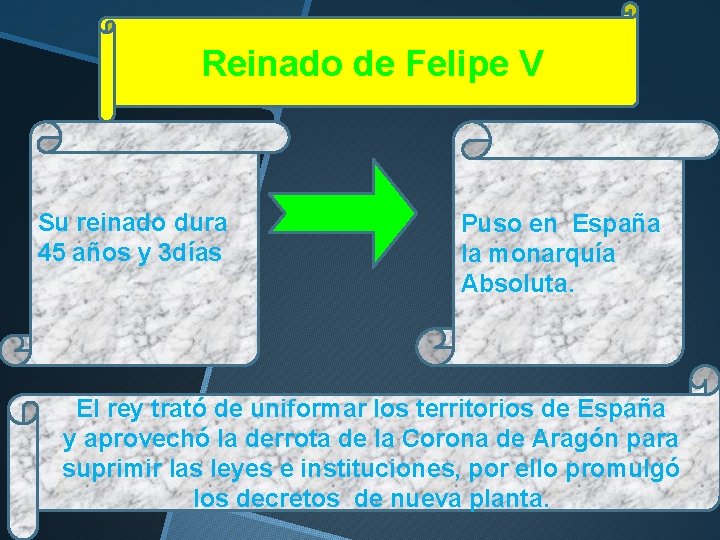 Reinado de Felipe V

Su reinado dura 45 años y 3días

Puso en España la monarquía Absoluta.

El rey trató de uniformar los territorios de España y aprovechó la derrota de la Corona de Aragón para suprimir las leyes e instituciones, por ello promulgó los decretos de nueva planta.